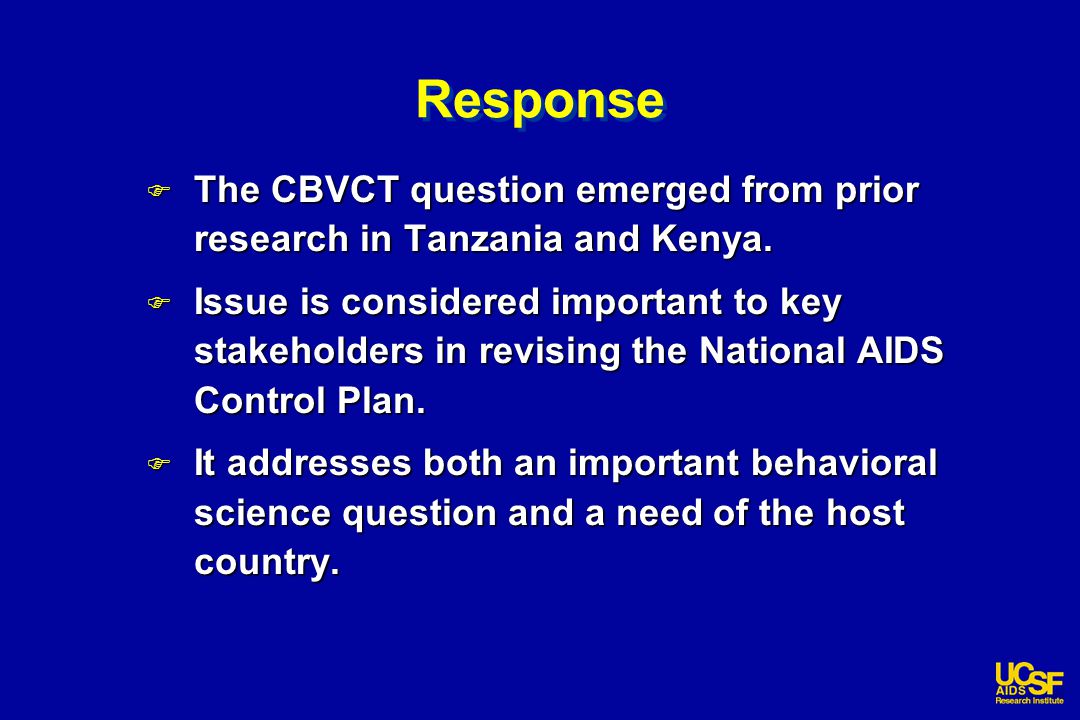 Response

The CBVCT question emerged from prior research in Tanzania and Kenya.

Issue is considered important to key stakeholders in revising the National AIDS Control Plan.

It addresses both an important behavioral science question and a need of the host country.

UCSF AIDS Research Institute